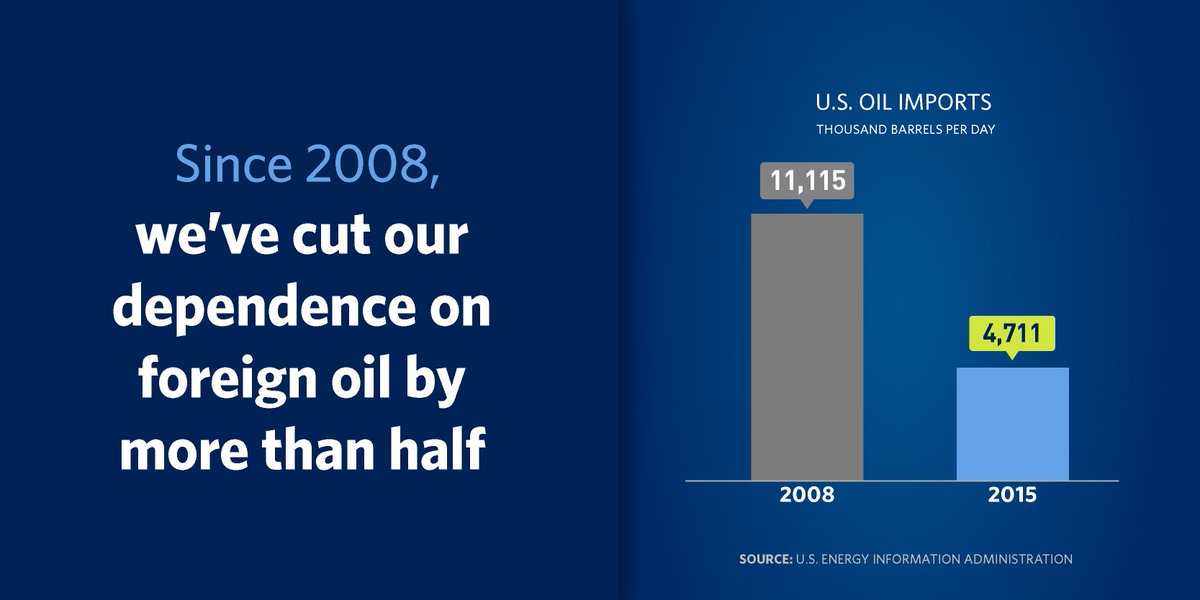 Since 2008, we've cut our dependence on foreign oil by more than half

U.S. OIL IMPORTS
THOUSAND BARRELS PER DAY

11,115

4,711

2008

2015

SOURCE: U.S. ENERGY INFORMATION ADMINISTRATION